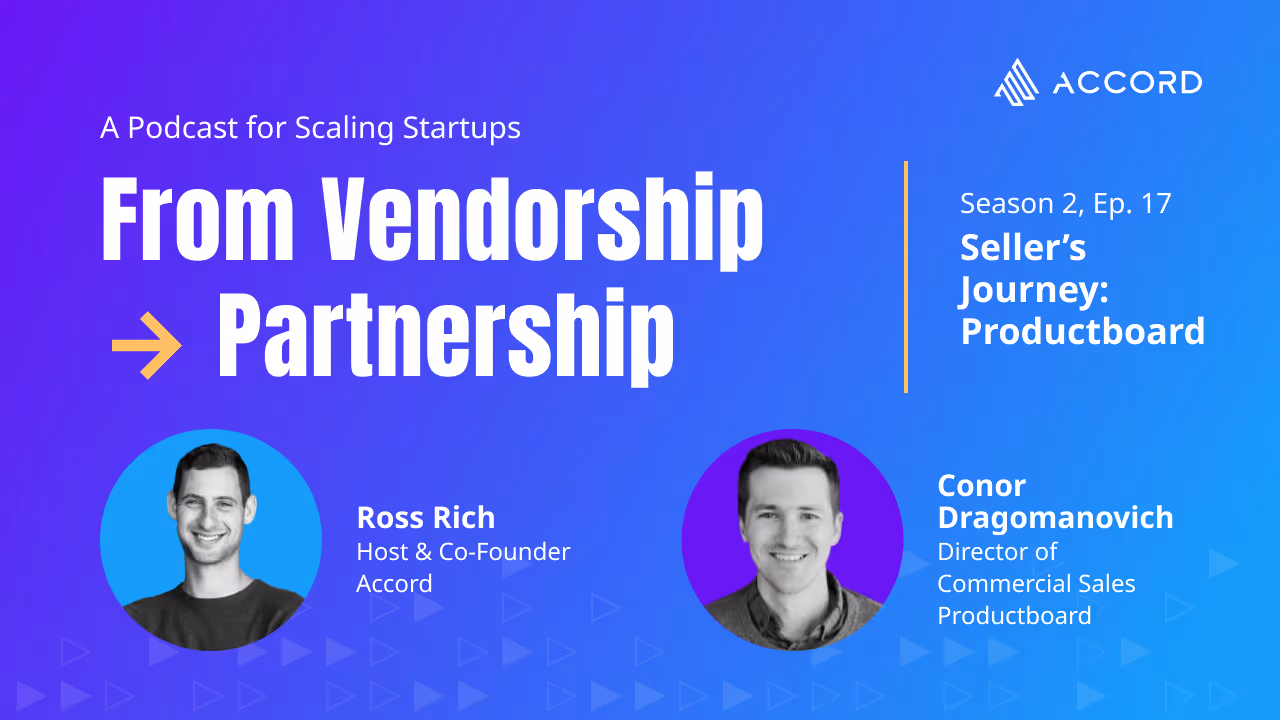 ACCORD

A Podcast for Scaling Startups

From Vendorship → Partnership

Season 2, Ep. 17
Seller's Journey: Productboard

Ross Rich
Host & Co-Founder
Accord

Conor Dragomanovich
Director of Commercial Sales
Productboard